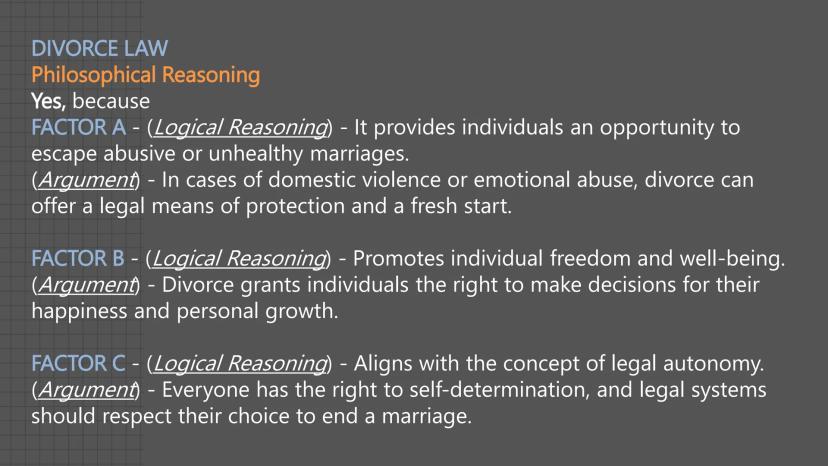 DIVORCE LAW
Philosophical Reasoning
Yes, because
FACTOR A - (Logical Reasoning) - It provides individuals an opportunity to escape abusive or unhealthy marriages.
(Argument) - In cases of domestic violence or emotional abuse, divorce can offer a legal means of protection and a fresh start.

FACTOR B - (Logical Reasoning) - Promotes individual freedom and well-being.
(Argument) - Divorce grants individuals the right to make decisions for their happiness and personal growth.

FACTOR C - (Logical Reasoning) - Aligns with the concept of legal autonomy.
(Argument) - Everyone has the right to self-determination, and legal systems should respect their choice to end a marriage.